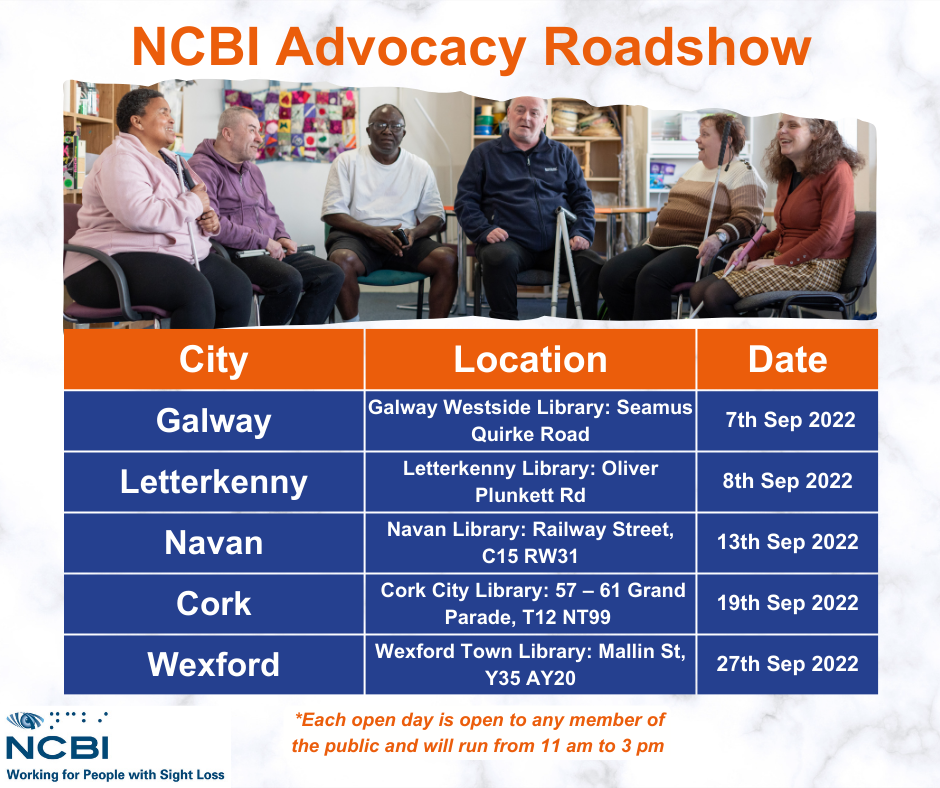 NCBI Advocacy Roadshow

| City | Location | Date |
|---|---|---|
| Galway | Galway Westside Library: Seamus Quirke Road | 7th Sep 2022 |
| Letterkenny | Letterkenny Library: Oliver Plunkett Rd | 8th Sep 2022 |
| Navan | Navan Library: Railway Street, C15 RW31 | 13th Sep 2022 |
| Cork | Cork City Library: 57 – 61 Grand Parade, T12 NT99 | 19th Sep 2022 |
| Wexford | Wexford Town Library: Mallin St, Y35 AY20 | 27th Sep 2022 |

NCBI
Working for People with Sight Loss

*Each open day is open to any member of the public and will run from 11 am to 3 pm